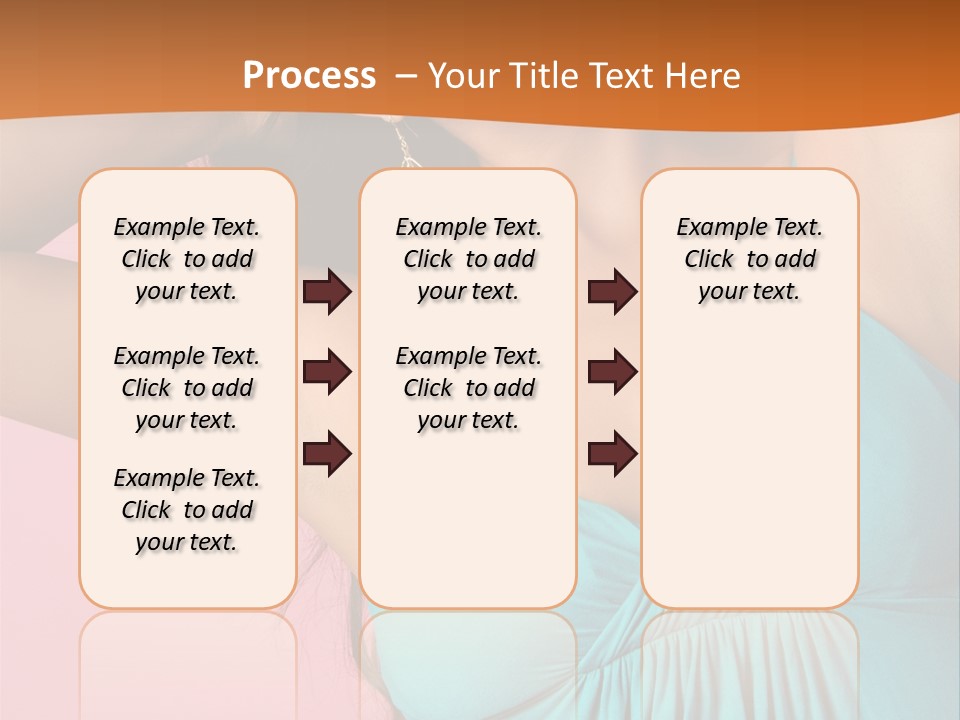 Process – Your Title Text Here

Example Text. Click to add your text.

Example Text. Click to add your text.

Example Text. Click to add your text.

Example Text. Click to add your text.

Example Text. Click to add your text.

Example Text. Click to add your text.